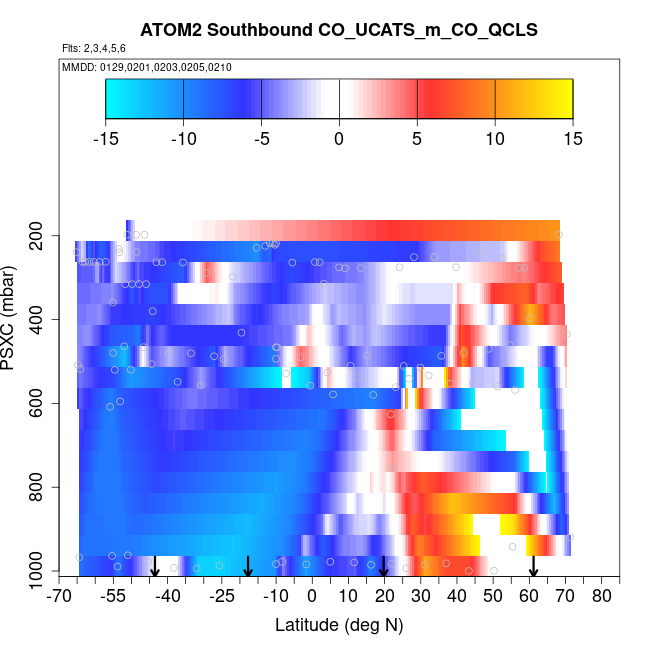 ATOM2 Southbound CO_UCATS_m_CO_QCLS

Flts: 2,3,4,5,6

MMDD: 0129,0201,0203,0205,0210

-15 -10 -5 0 5 10 15

PSXC (mbar)

200
400
600
800
1000

-70 -55 -40 -25 -10 0 10 20 30 40 50 60 70 80

Latitude (deg N)